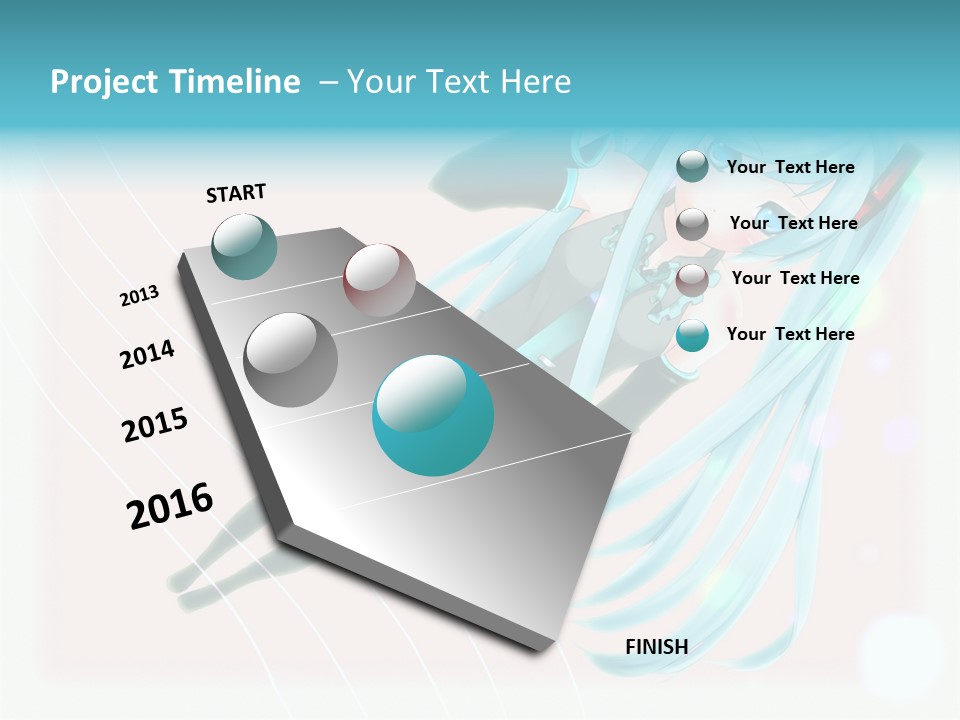 Project Timeline – Your Text Here

START

2013

2014

2015

2016

FINISH

Your Text Here

Your Text Here

Your Text Here

Your Text Here